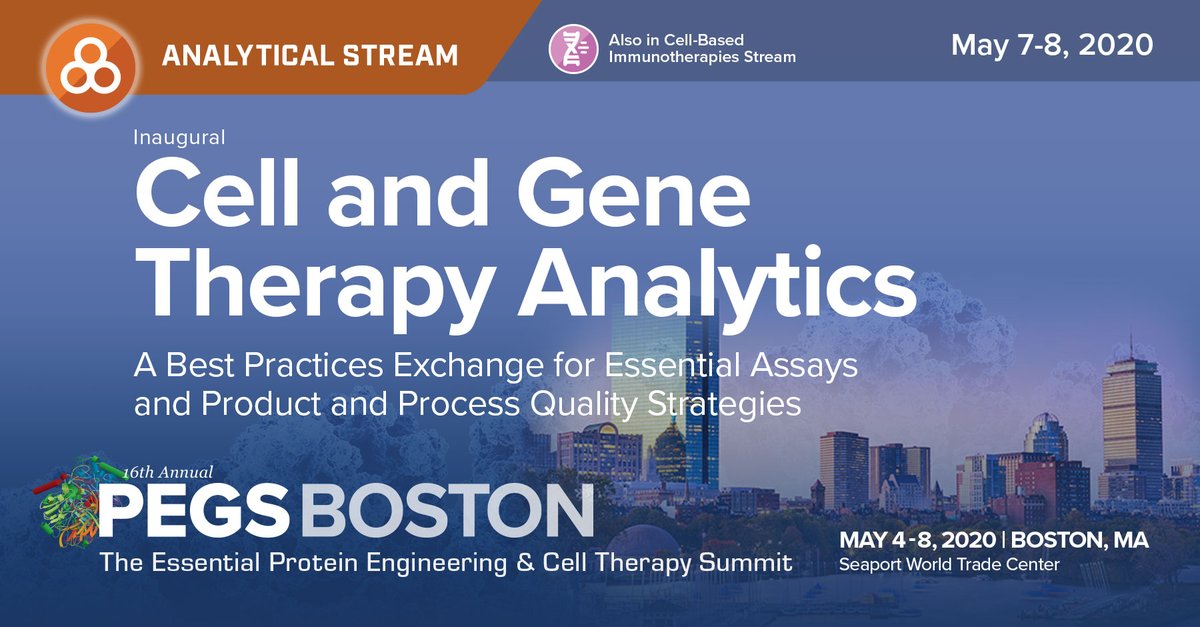 ANALYTICAL STREAM

Also in Cell-Based Immunotherapies Stream

May 7-8, 2020

Inaugural

Cell and Gene Therapy Analytics

A Best Practices Exchange for Essential Assays and Product and Process Quality Strategies

16th Annual

PEGS BOSTON

The Essential Protein Engineering & Cell Therapy Summit

MAY 4-8, 2020 | BOSTON, MA
Seaport World Trade Center